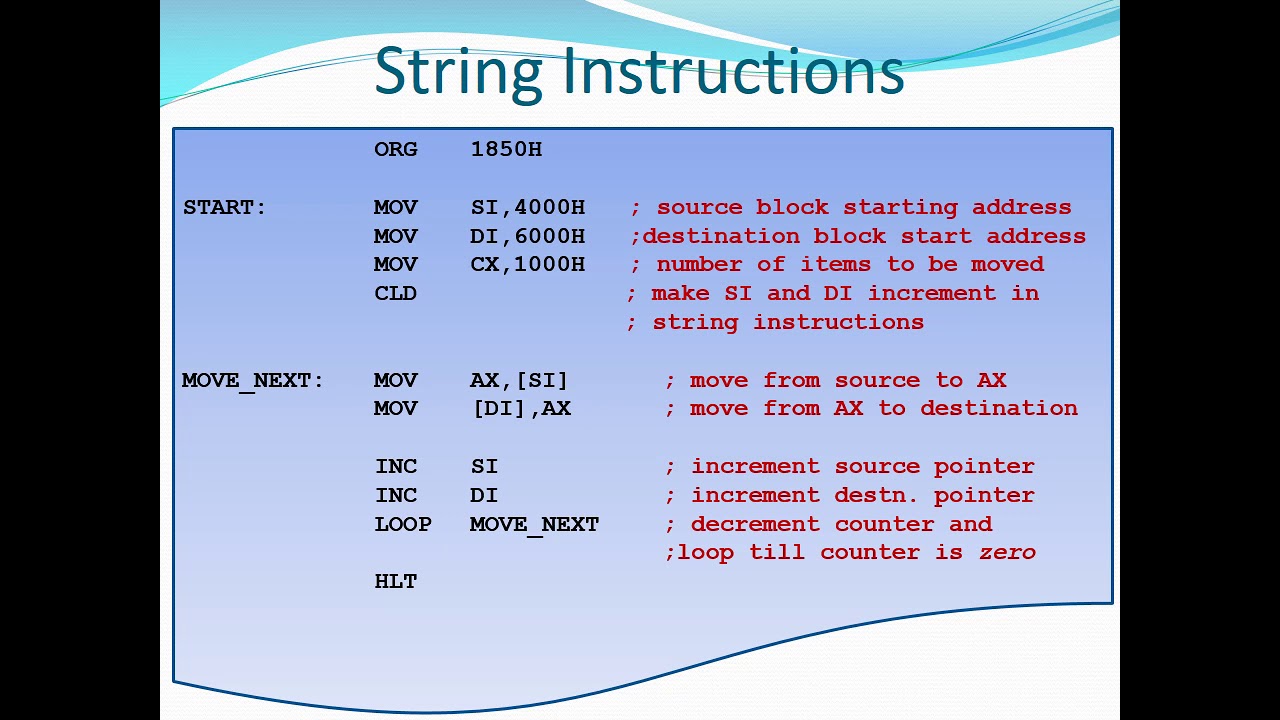 String Instructions

ORG 1850H

START: MOV SI,4000H ; source block starting address
MOV DI,6000H ;destination block start address
MOV CX,1000H ; number of items to be moved
CLD ; make SI and DI increment in
; string instructions

MOVE_NEXT: MOV AX,[SI] ; move from source to AX
MOV [DI],AX ; move from AX to destination

INC SI ; increment source pointer
INC DI ; increment destn. pointer
LOOP MOVE_NEXT ; decrement counter and
;loop till counter is zero
HLT